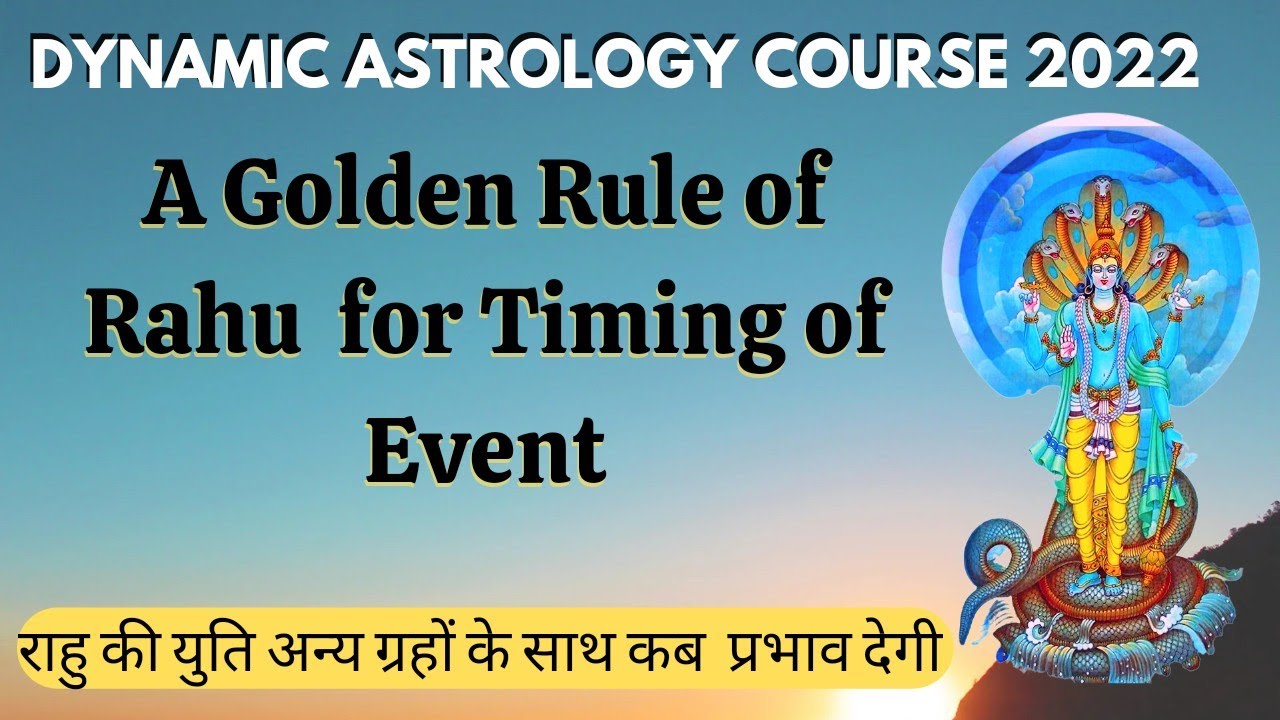 DYNAMIC ASTROLOGY COURSE 2022

A Golden Rule of Rahu for Timing of Event

राहु की युति अन्य ग्रहों के साथ कब प्रभाव देगी